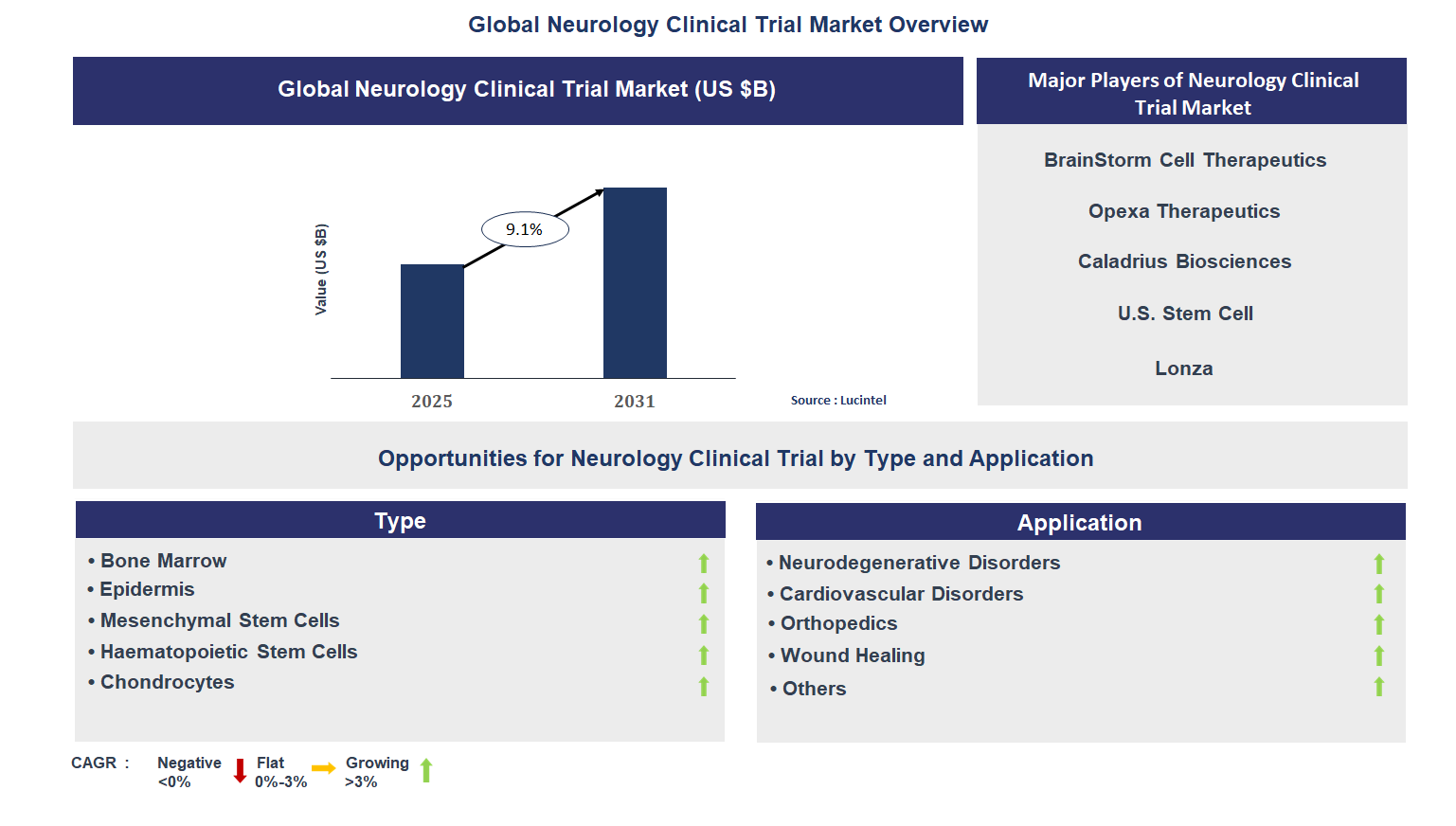 Global Neurology Clinical Trial Market Overview

Global Neurology Clinical Trial Market (US $B)

Value (US $B)

9.1%

2025

2031

Source : Lucintel

Major Players of Neurology Clinical Trial Market

BrainStorm Cell Therapeutics

Opexa Therapeutics

Caladrius Biosciences

U.S. Stem Cell

Lonza

Opportunities for Neurology Clinical Trial by Type and Application

Type

• Bone Marrow
• Epidermis
• Mesenchymal Stem Cells
• Haematopoietic Stem Cells
• Chondrocytes

Application

• Neurodegenerative Disorders
• Cardiovascular Disorders
• Orthopedics
• Wound Healing
• Others

CAGR : Negative <0% Flat 0%-3% Growing >3%